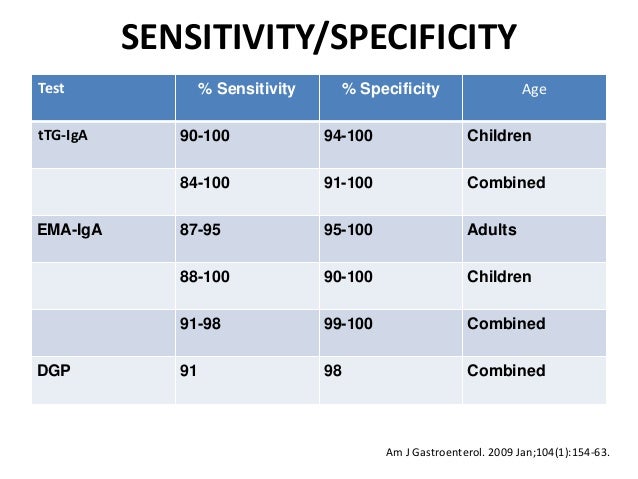 SENSITIVITY/SPECIFICITY

| Test | % Sensitivity | % Specificity | Age |
|---|---|---|---|
| tTG-IgA | 90-100 | 94-100 | Children |
| | 84-100 | 91-100 | Combined |
| EMA-IgA | 87-95 | 95-100 | Adults |
| | 88-100 | 90-100 | Children |
| | 91-98 | 99-100 | Combined |
| DGP | 91 | 98 | Combined |

Am J Gastroenterol. 2009 Jan;104(1):154-63.